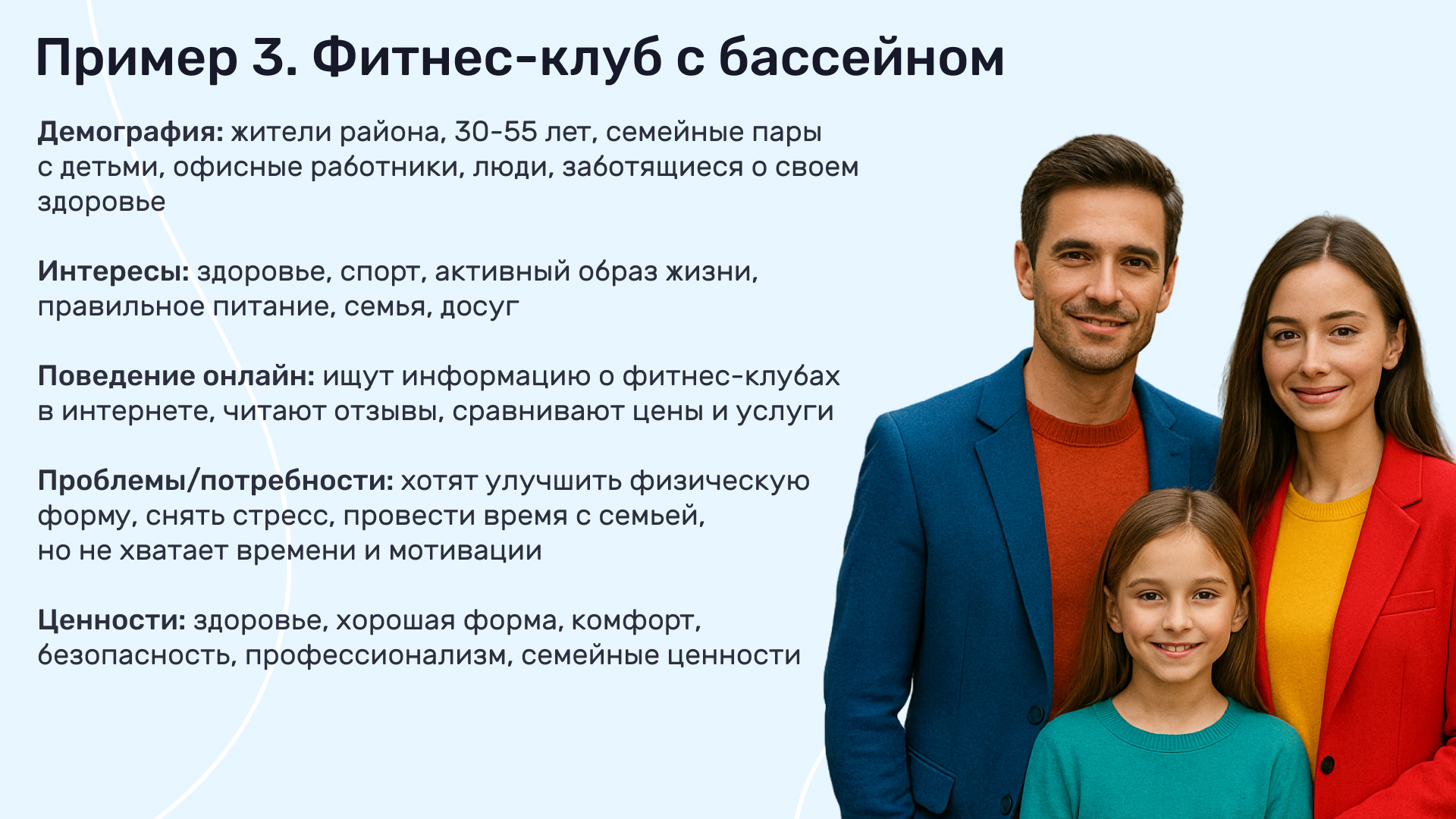 Пример 3. Фитнес-клуб с бассейном

Демография: жители района, 30-55 лет, семейные пары с детьми, офисные работники, люди, заботящиеся о своем здоровье

Интересы: здоровье, спорт, активный образ жизни, правильное питание, семья, досуг

Поведение онлайн: ищут информацию о фитнес-клубах в интернете, читают отзывы, сравнивают цены и услуги

Проблемы/потребности: хотят улучшить физическую форму, снять стресс, провести время с семьей, но не хватает времени и мотивации

Ценности: здоровье, хорошая форма, комфорт, безопасность, профессионализм, семейные ценности